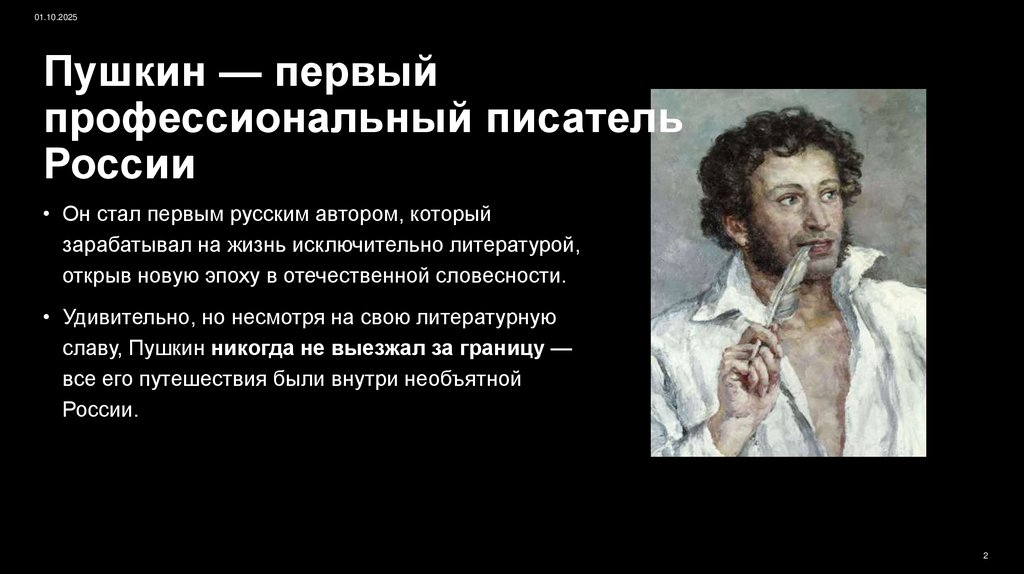 01.10.2025

Пушкин — первый профессиональный писатель России

• Он стал первым русским автором, который зарабатывал на жизнь исключительно литературой, открыв новую эпоху в отечественной словесности.

• Удивительно, но несмотря на свою литературную славу, Пушкин никогда не выезжал за границу — все его путешествия были внутри необъятной России.

2